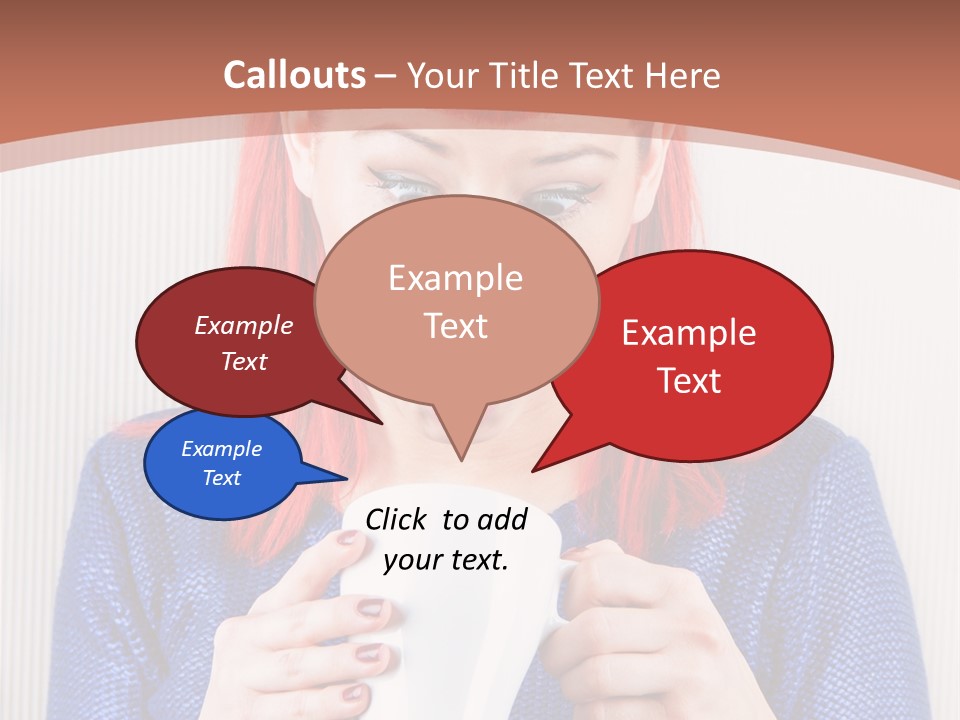 Callouts – Your Title Text Here

Example Text

Example Text

Example Text

Example Text

Click to add your text.